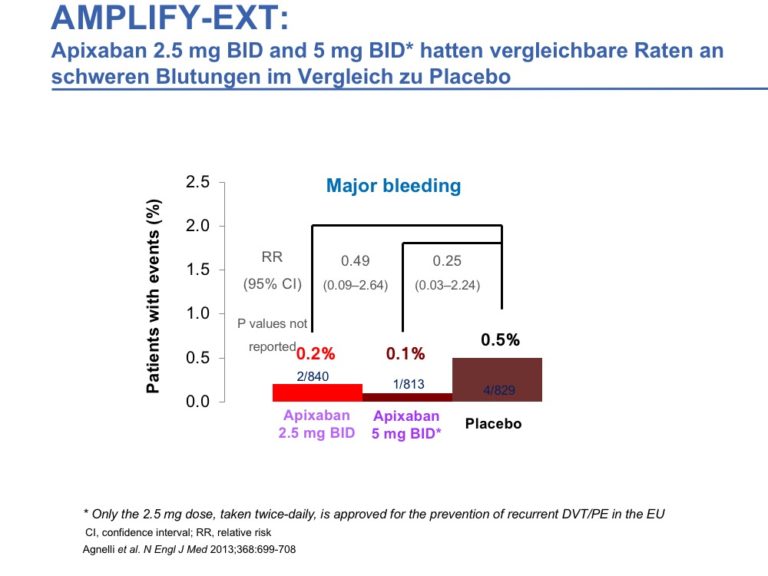 AMPLIFY-EXT:
Apixaban 2.5 mg BID and 5 mg BID* hatten vergleichbare Raten an schweren Blutungen im Vergleich zu Placebo

Major bleeding

Patients with events (%)

2.5
2.0
1.5
1.0
0.5
0.0

RR
(95% CI)
P values not reported

0.49
(0.09–2.64)

0.25
(0.03–2.24)

0.2%
2/840

0.1%
1/813

0.5%
4/829

Apixaban 2.5 mg BID

Apixaban 5 mg BID*

Placebo

* Only the 2.5 mg dose, taken twice-daily, is approved for the prevention of recurrent DVT/PE in the EU
CI, confidence interval; RR, relative risk
Agnelli et al. N Engl J Med 2013;368:699-708